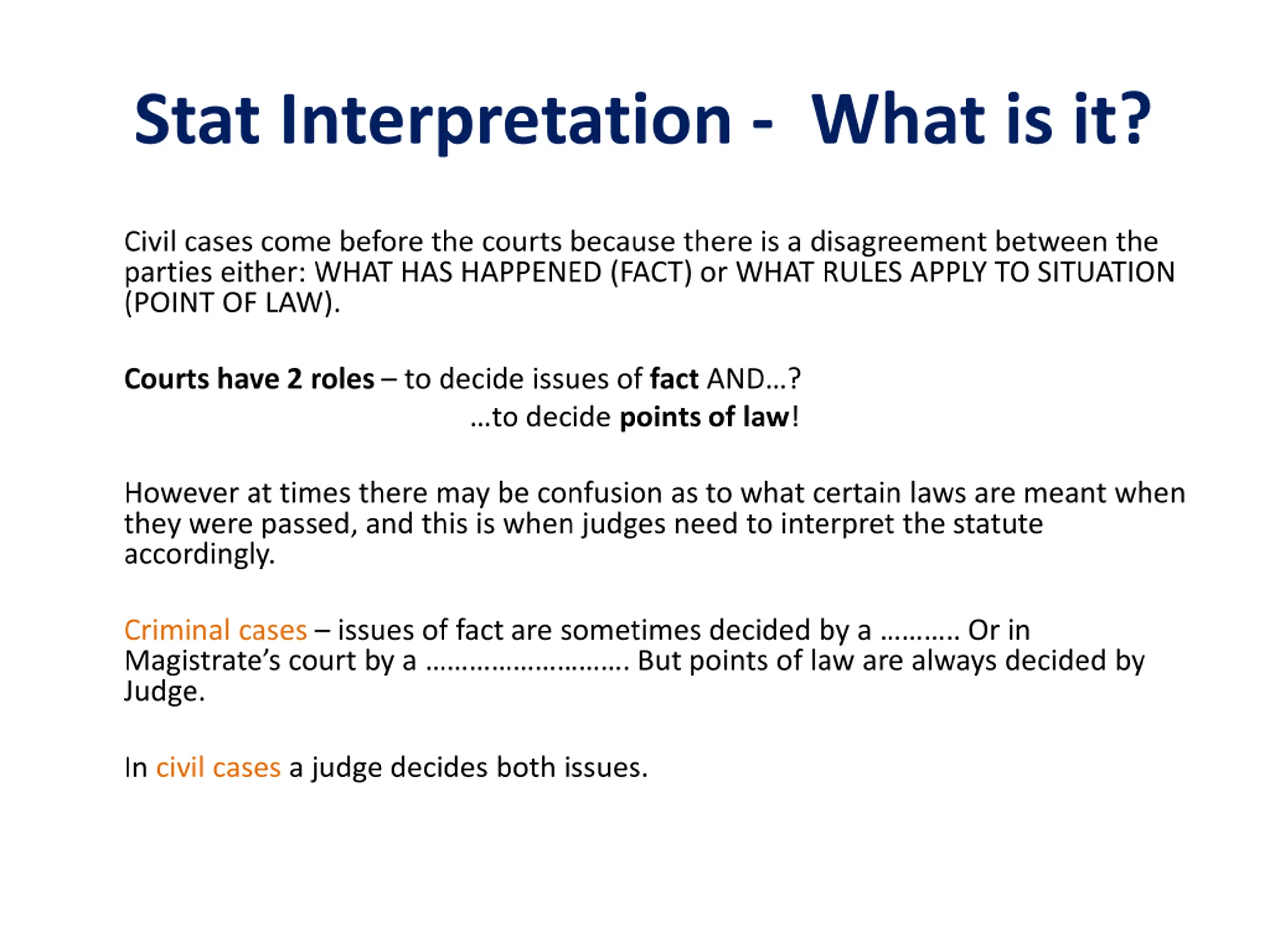 Stat Interpretation - What is it?

Civil cases come before the courts because there is a disagreement between the parties either: WHAT HAS HAPPENED (FACT) or WHAT RULES APPLY TO SITUATION (POINT OF LAW).

Courts have 2 roles – to decide issues of fact AND…?
…to decide points of law!

However at times there may be confusion as to what certain laws are meant when they were passed, and this is when judges need to interpret the statute accordingly.

Criminal cases – issues of fact are sometimes decided by a ………. Or in Magistrate's court by a ………………………. But points of law are always decided by Judge.

In civil cases a judge decides both issues.